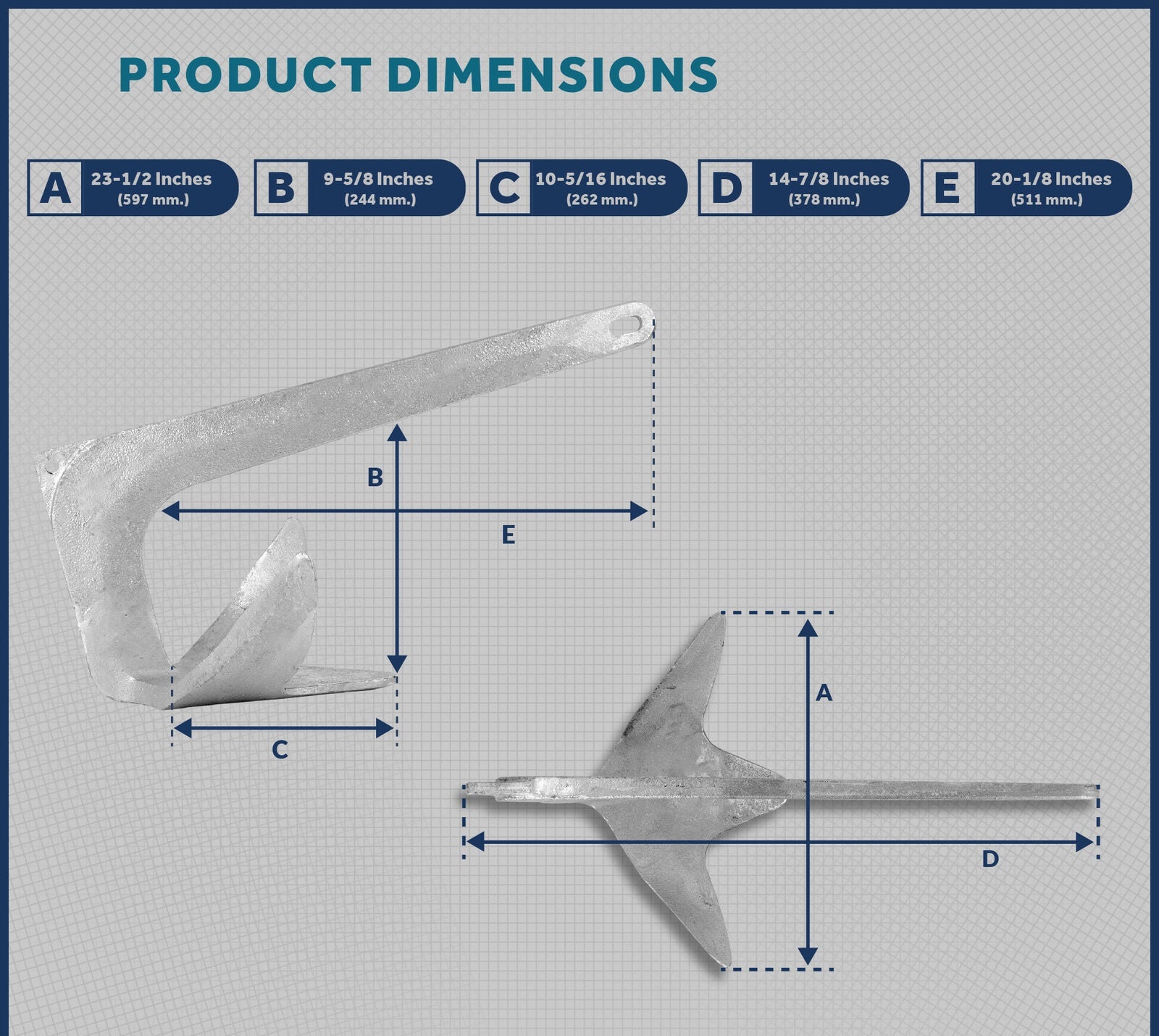 PRODUCT DIMENSIONS

A 23-1/2 Inches (597 mm.)

B 9-5/8 Inches (244 mm.)

C 10-5/16 Inches (262 mm.)

D 14-7/8 Inches (378 mm.)

E 20-1/8 Inches (511 mm.)

B

E

C

A

D